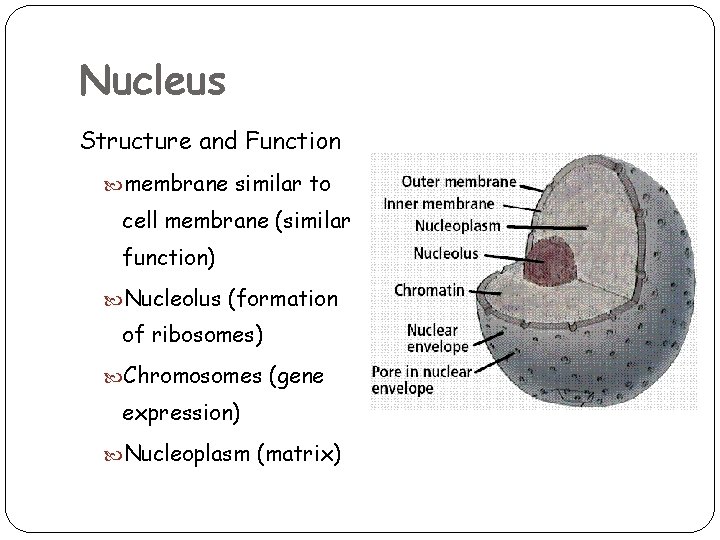 Nucleus

Structure and Function

membrane similar to cell membrane (similar function)

Nucleolus (formation of ribosomes)

Chromosomes (gene expression)

Nucleoplasm (matrix)

Outer membrane
Inner membrane
Nucleoplasm
Nucleolus
Chromatin
Nuclear envelope
Pore in nuclear envelope